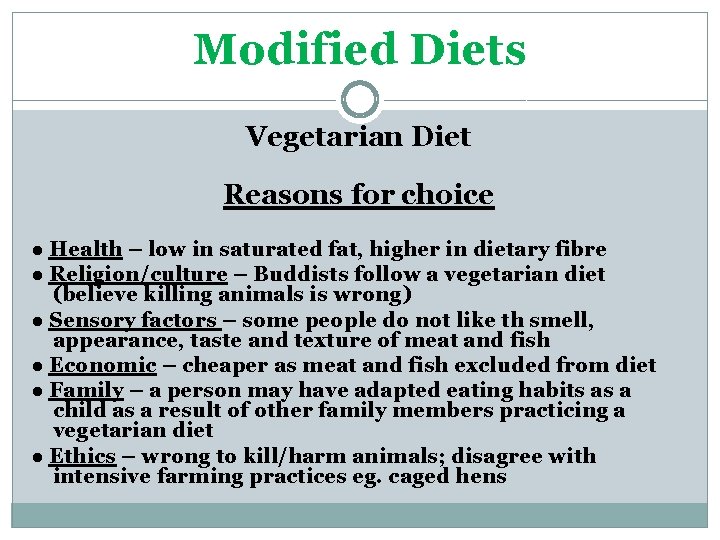 Modified Diets

Vegetarian Diet

Reasons for choice

● Health – low in saturated fat, higher in dietary fibre
● Religion/culture – Buddists follow a vegetarian diet (believe killing animals is wrong)
● Sensory factors – some people do not like th smell, appearance, taste and texture of meat and fish
● Economic – cheaper as meat and fish excluded from diet
● Family – a person may have adapted eating habits as a child as a result of other family members practicing a vegetarian diet
● Ethics – wrong to kill/harm animals; disagree with intensive farming practices eg. caged hens